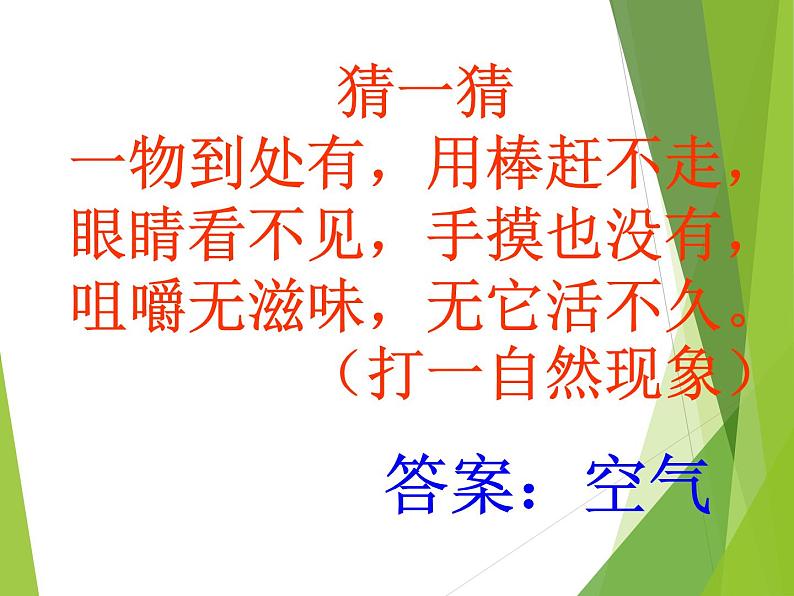 猜一猜
一物到处有，用棒赶不走，
眼睛看不见，手摸也没有，
咀嚼无滋味，无它活不久。
（打一自然现象）

答案：空气